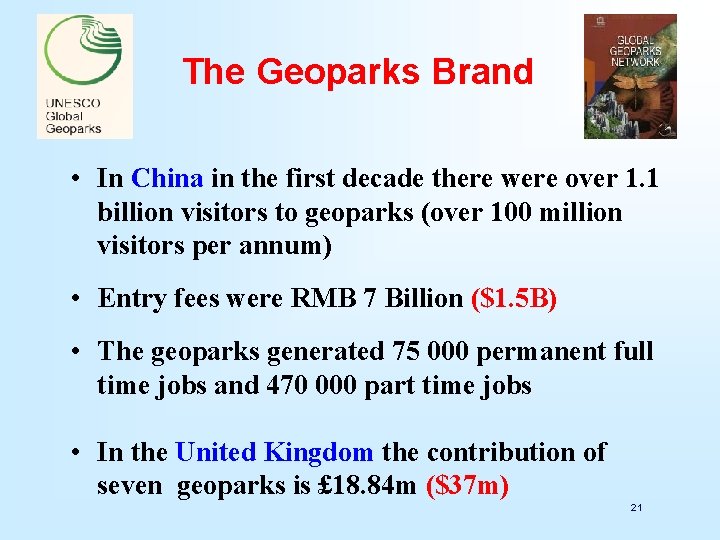 UNESCO
Global
Geoparks

The Geoparks Brand

GLOBAL
GEOPARKS
NETWORK

• In China in the first decade there were over 1.1 billion visitors to geoparks (over 100 million visitors per annum)

• Entry fees were RMB 7 Billion ($1.5B)

• The geoparks generated 75 000 permanent full time jobs and 470 000 part time jobs

• In the United Kingdom the contribution of seven geoparks is £18.84m ($37m)

21